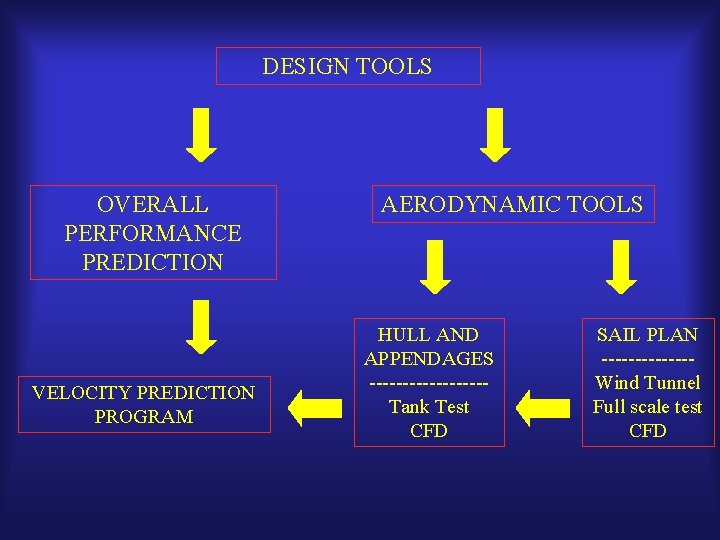 DESIGN TOOLS

OVERALL PERFORMANCE PREDICTION

AERODYNAMIC TOOLS

VELOCITY PREDICTION PROGRAM

HULL AND APPENDAGES
-----------------
Tank Test
CFD

SAIL PLAN
-------------
Wind Tunnel
Full scale test
CFD